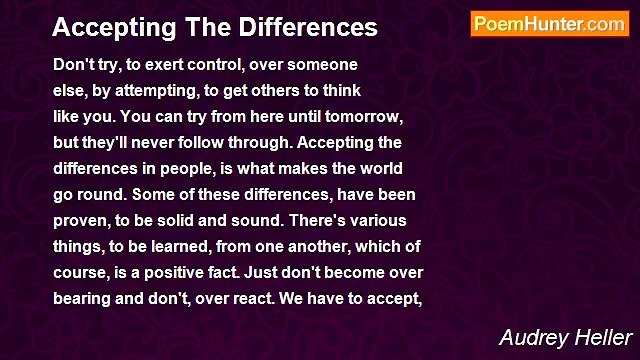 Accepting The Differences

PoemHunter.com

Don't try, to exert control, over someone else, by attempting, to get others to think like you. You can try from here until tomorrow, but they'll never follow through. Accepting the differences in people, is what makes the world go round. Some of these differences, have been proven, to be solid and sound. There's various things, to be learned, from one another, which of course, is a positive fact. Just don't become over bearing and don't, over react. We have to accept,

Audrey Heller